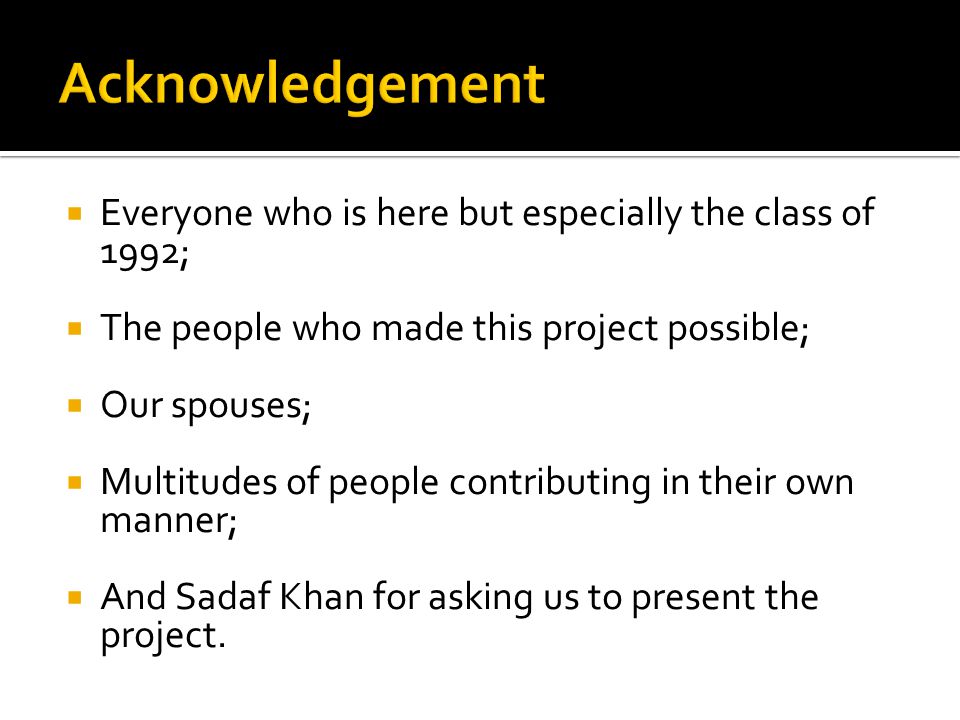 Acknowledgement

- Everyone who is here but especially the class of 1992;
- The people who made this project possible;
- Our spouses;
- Multitudes of people contributing in their own manner;
- And Sadaf Khan for asking us to present the project.